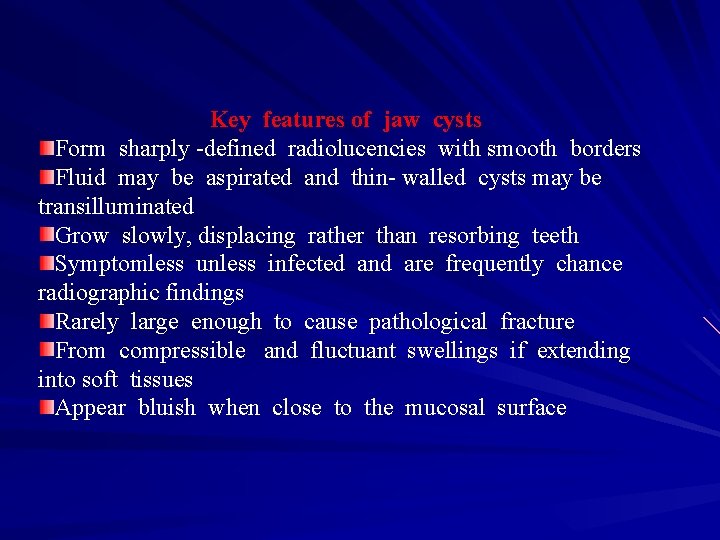 Key features of jaw cysts

Form sharply -defined radiolucencies with smooth borders

Fluid may be aspirated and thin- walled cysts may be transilluminated

Grow slowly, displacing rather than resorbing teeth

Symptomless unless infected and are frequently chance radiographic findings

Rarely large enough to cause pathological fracture

From compressible and fluctuant swellings if extending into soft tissues

Appear bluish when close to the mucosal surface